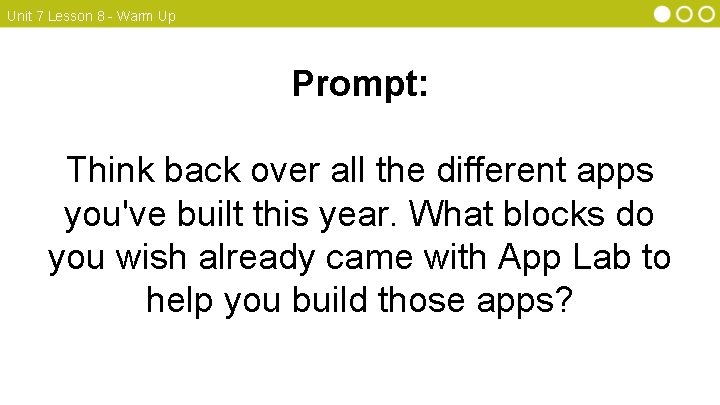 Unit 7 Lesson 8 - Warm Up

Prompt:

Think back over all the different apps you've built this year. What blocks do you wish already came with App Lab to help you build those apps?